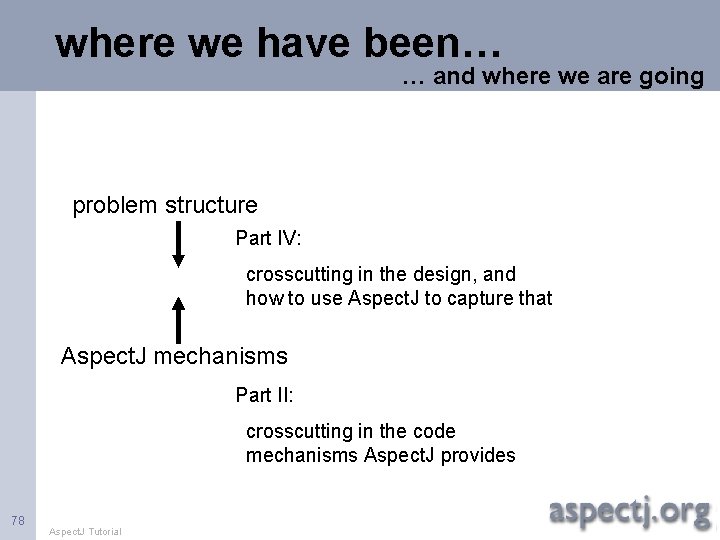 where we have been…
… and where we are going

problem structure

Part IV:

crosscutting in the design, and how to use AspectJ to capture that

AspectJ mechanisms

Part II:

crosscutting in the code mechanisms AspectJ provides

78

AspectJ Tutorial

aspectj.org